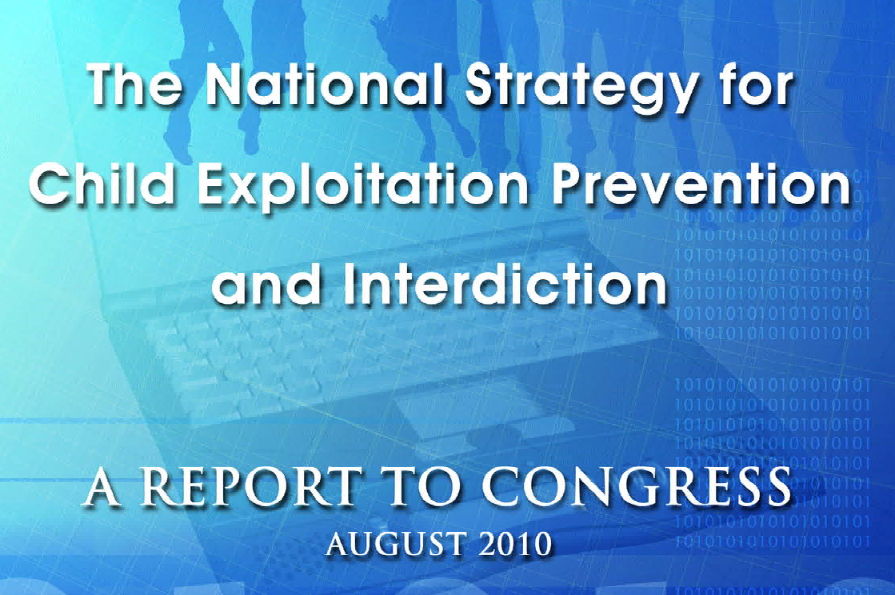 The National Strategy for Child Exploitation Prevention and Interdiction

A REPORT TO CONGRESS

AUGUST 2010